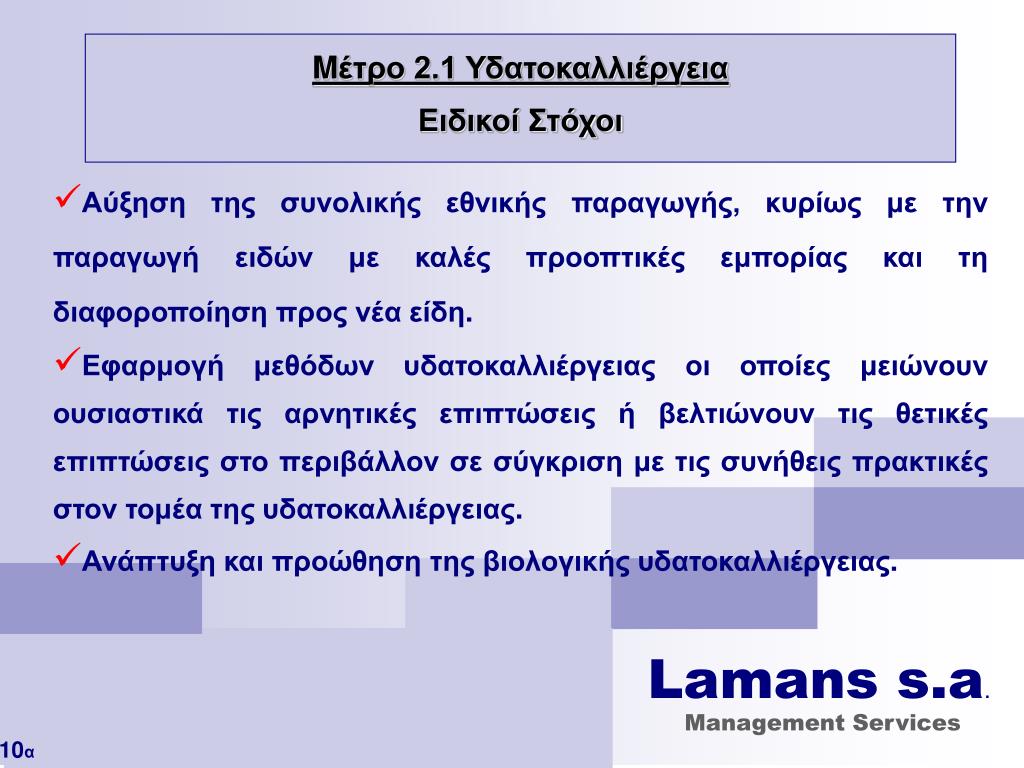 Μέτρο 2.1 Υδατοκαλλιέργεια
Ειδικοί Στόχοι

✓Αύξηση της συνολικής εθνικής παραγωγής, κυρίως με την παραγωγή ειδών με καλές προοπτικές εμπορίας και τη διαφοροποίηση προς νέα είδη.

✓Εφαρμογή μεθόδων υδατοκαλλιέργειας οι οποίες μειώνουν ουσιαστικά τις αρνητικές επιπτώσεις ή βελτιώνουν τις θετικές επιπτώσεις στο περιβάλλον σε σύγκριση με τις συνήθεις πρακτικές στον τομέα της υδατοκαλλιέργειας.

✓Ανάπτυξη και προώθηση της βιολογικής υδατοκαλλιέργειας.

Lamans s.a.
Management Services

10α